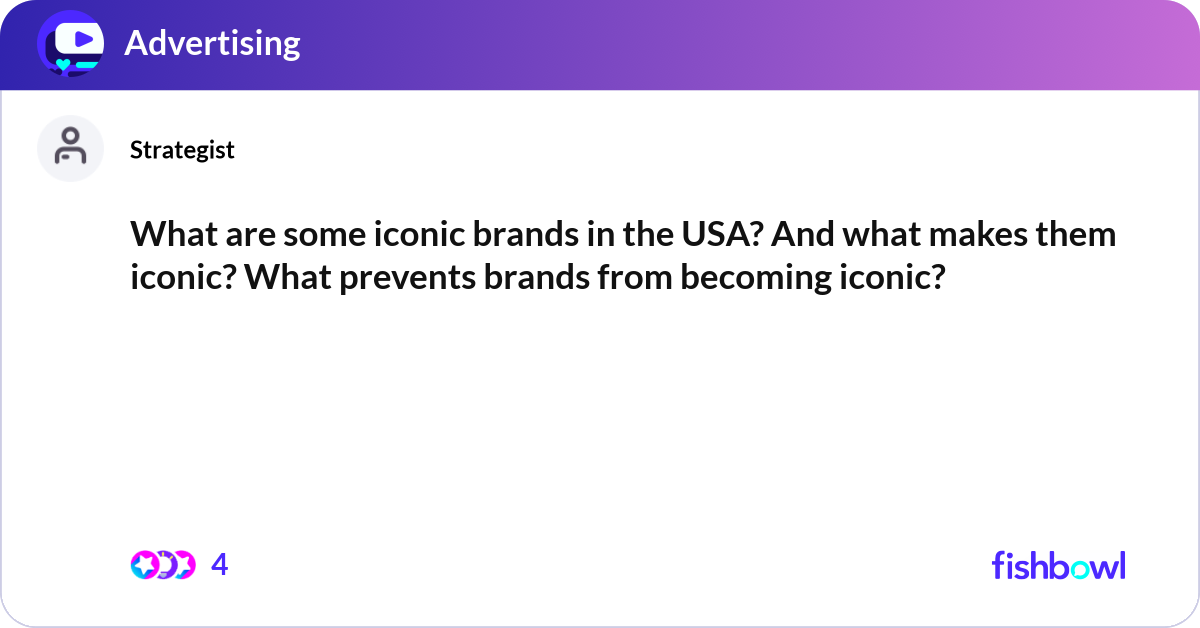 Advertising

Strategist

What are some iconic brands in the USA? And what makes them iconic? What prevents brands from becoming iconic?

4

fishbowl